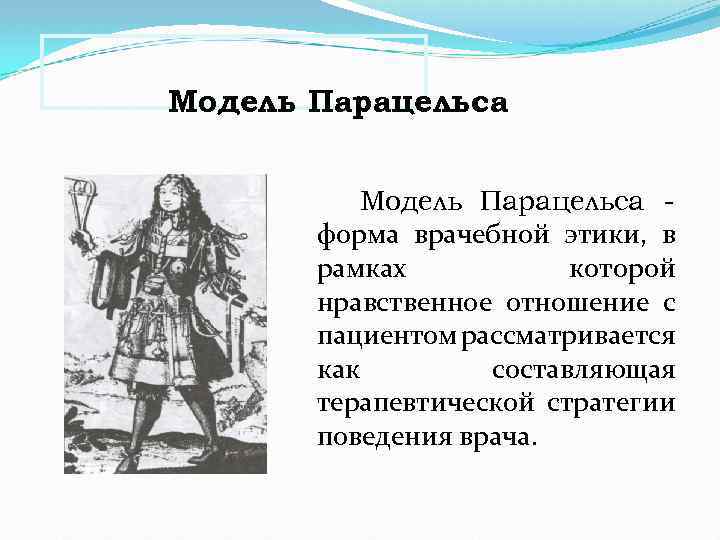 Модель Парацельса

Модель Парацельса - форма врачебной этики, в рамках которой нравственное отношение с пациентом рассматривается как составляющая терапевтической стратегии поведения врача.